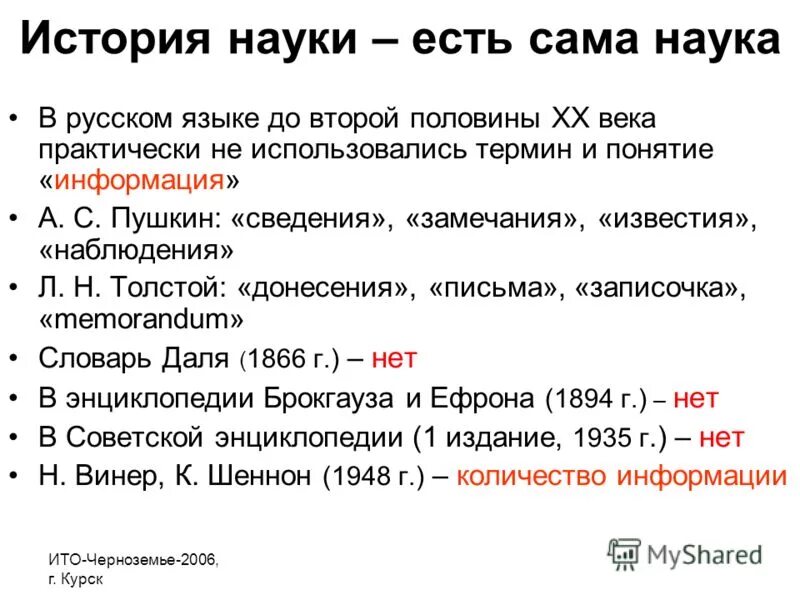 История науки – есть сама наука

• В русском языке до второй половины XX века практически не использовались термин и понятие «информация»
• А. С. Пушкин: «сведения», «замечания», «известия», «наблюдения»
• Л. Н. Толстой: «донесения», «письма», «записочка», «memorandum»
• Словарь Даля (1866 г.) – нет
• В энциклопедии Брокгауза и Ефрона (1894 г.) – нет
• В Советской энциклопедии (1 издание, 1935 г.) – нет
• Н. Винер, К. Шеннон (1948 г.) – количество информации

ИТО-Черноземье-2006, г. Курск

MyShared